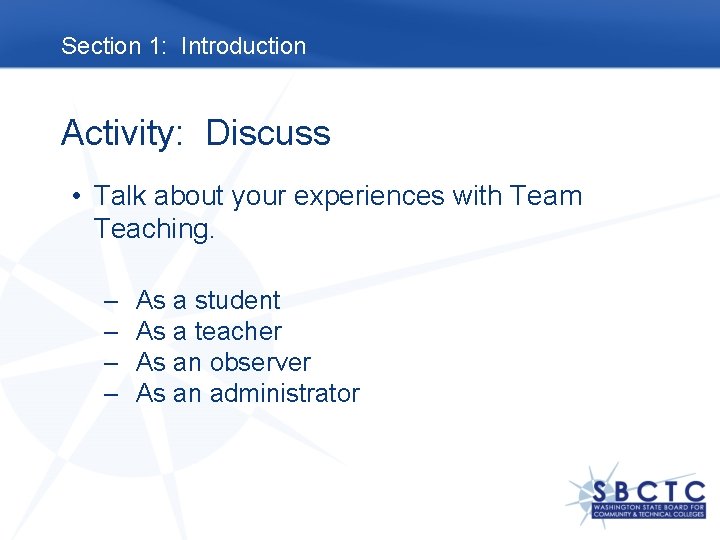 Section 1: Introduction

Activity: Discuss

• Talk about your experiences with Team Teaching.

– As a student
– As a teacher
– As an observer
– As an administrator

SBCTC
WASHINGTON STATE BOARD FOR COMMUNITY & TECHNICAL COLLEGES